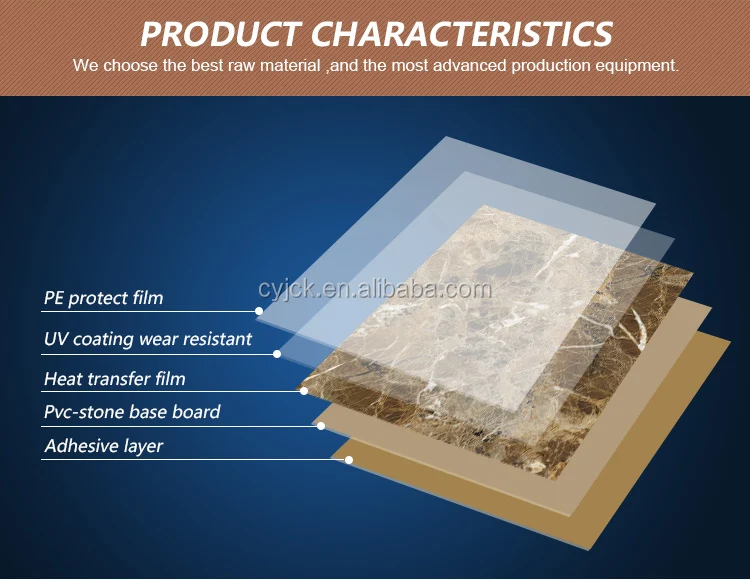 PRODUCT CHARACTERISTICS
We choose the best raw material ,and the most advanced production equipment.

cyjck.en.alibaba.com

PE protect film
UV coating wear resistant
Heat transfer film
Pvc-stone base board
Adhesive layer